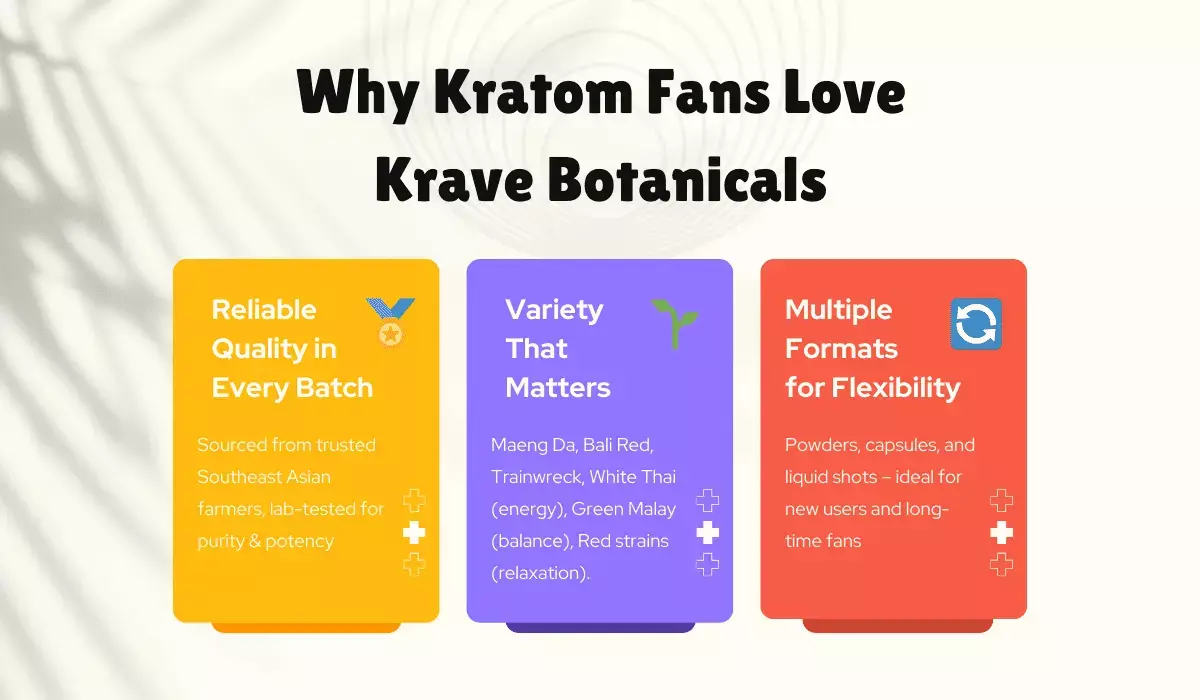 Why Kratom Fans Love Krave Botanicals

Reliable Quality in Every Batch

Sourced from trusted Southeast Asian farmers, lab-tested for purity & potency

Variety That Matters

Maeng Da, Bali Red, Trainwreck, White Thai (energy), Green Malay (balance), Red strains (relaxation).

Multiple Formats for Flexibility

Powders, capsules, and liquid shots – ideal for new users and long-time fans